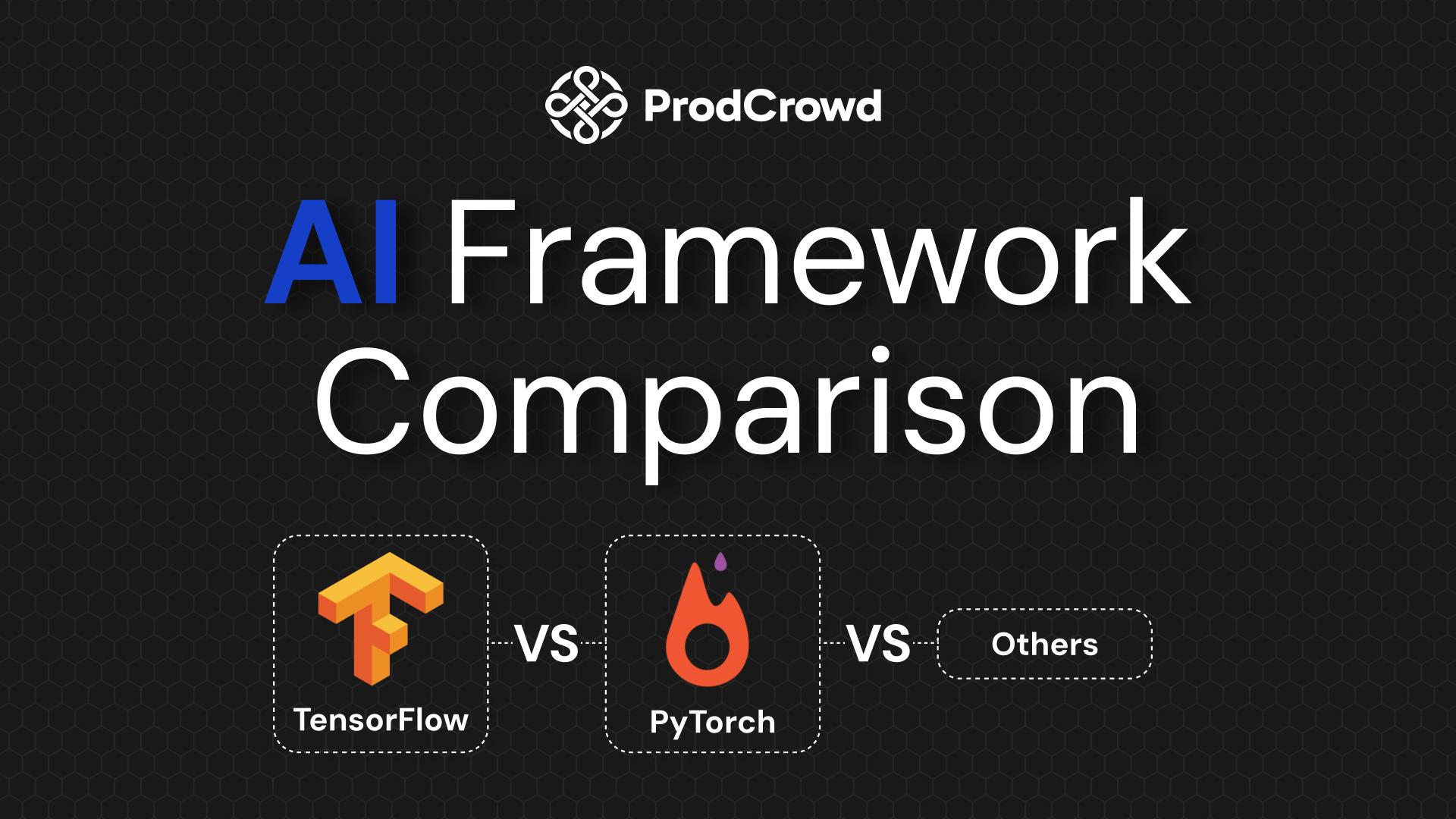 ProdCrowd

AI Framework Comparison

TensorFlow VS PyTorch VS Others